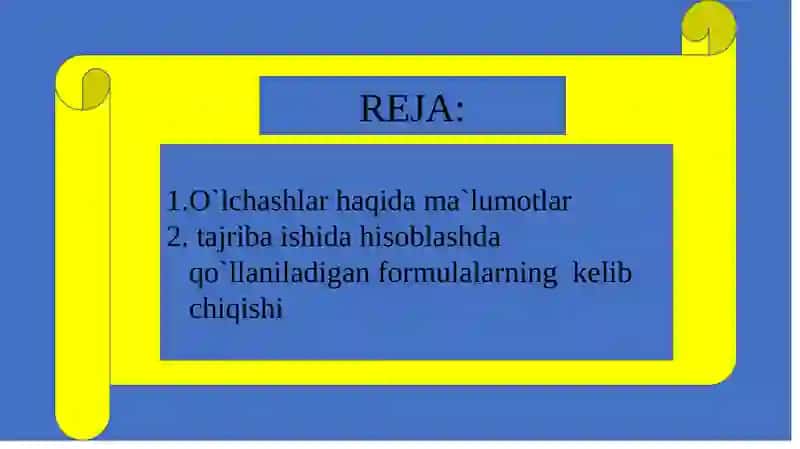 REJA:

1.O`lchashlar haqida ma`lumotlar
2. tajriba ishida hisoblashda qo`llaniladigan formulalarning kelib chiqishi